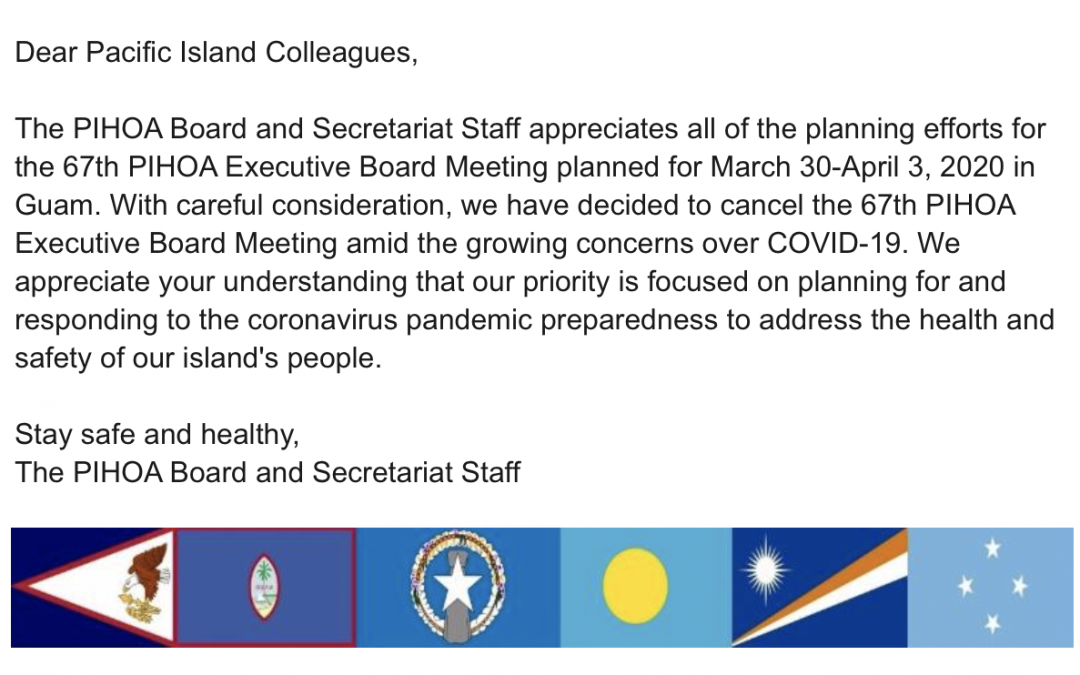 Dear Pacific Island Colleagues,

The PIHOA Board and Secretariat Staff appreciates all of the planning efforts for the 67th PIHOA Executive Board Meeting planned for March 30-April 3, 2020 in Guam. With careful consideration, we have decided to cancel the 67th PIHOA Executive Board Meeting amid the growing concerns over COVID-19. We appreciate your understanding that our priority is focused on planning for and responding to the coronavirus pandemic preparedness to address the health and safety of our island's people.

Stay safe and healthy,
The PIHOA Board and Secretariat Staff